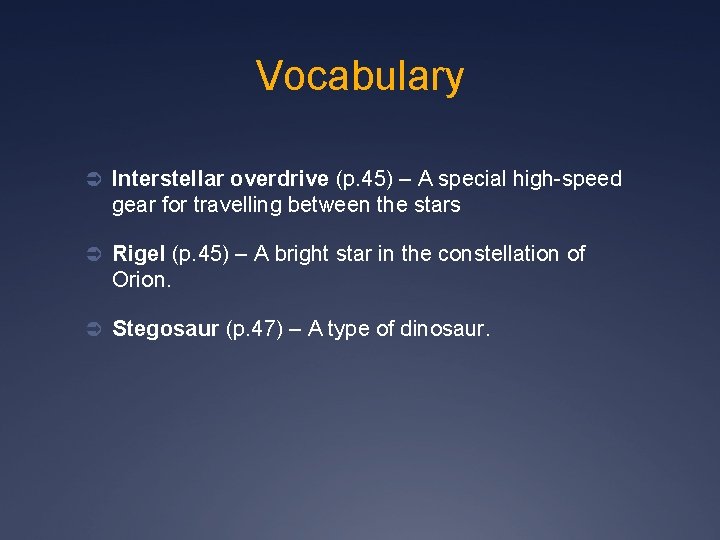 Vocabulary

Interstellar overdrive (p.45) – A special high-speed gear for travelling between the stars

Rigel (p.45) – A bright star in the constellation of Orion.

Stegosaur (p.47) – A type of dinosaur.